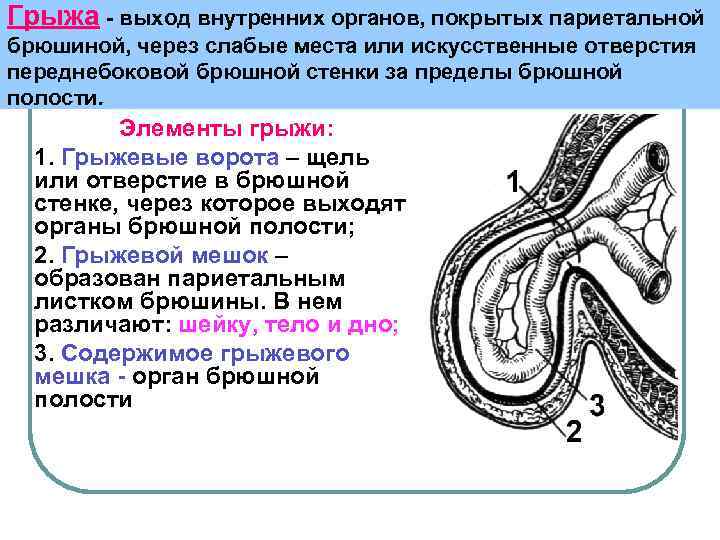 Грыжа - выход внутренних органов, покрытых париетальной брюшиной, через слабые места или искусственные отверстия переднебоковой брюшной стенки за пределы брюшной полости.

Элементы грыжи:

1. Грыжевые ворота – щель или отверстие в брюшной стенке, через которое выходят органы брюшной полости;

2. Грыжевой мешок – образован париетальным листком брюшины. В нем различают: шейку, тело и дно;

3. Содержимое грыжевого мешка - орган брюшной полости

1

3

2